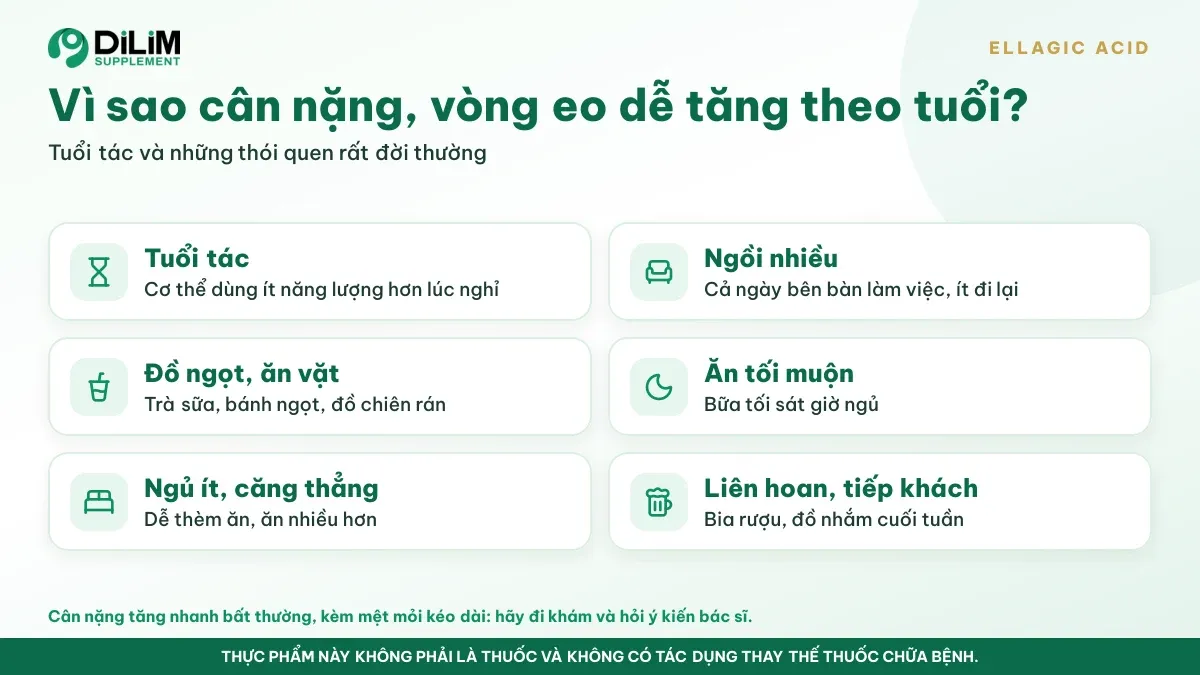 DiLiM SUPPLEMENT

ELLAGIC ACID

Vì sao cân nặng, vòng eo dễ tăng theo tuổi?

Tuổi tác và những thói quen rất đời thường

Tuổi tác
Cơ thể dùng ít năng lượng hơn lúc nghỉ

Ngồi nhiều
Cả ngày bên bàn làm việc, ít đi lại

Đồ ngọt, ăn vặt
Trà sữa, bánh ngọt, đồ chiên rán

Ăn tối muộn
Bữa tối sát giờ ngủ

Ngủ ít, căng thẳng
Dễ thèm ăn, ăn nhiều hơn

Liên hoan, tiếp khách
Bia rượu, đồ nhắm cuối tuần

Cân nặng tăng nhanh bất thường, kèm mệt mỏi kéo dài: hãy đi khám và hỏi ý kiến bác sĩ.

THỰC PHẨM NÀY KHÔNG PHẢI LÀ THUỐC VÀ KHÔNG CÓ TÁC DỤNG THAY THẾ THUỐC CHỮA BỆNH.